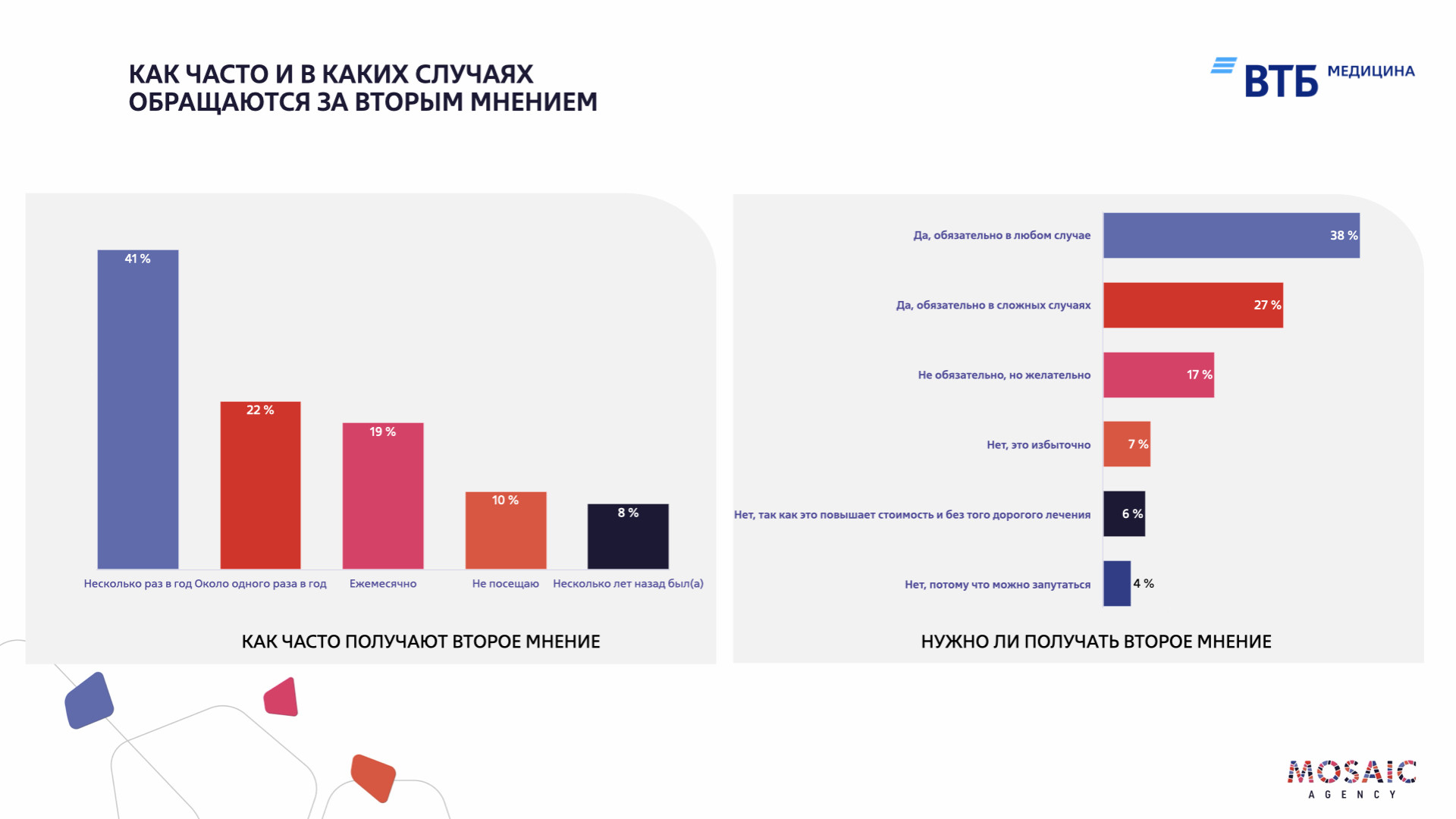 КАК ЧАСТО И В КАКИХ СЛУЧАЯХ ОБРАЩАЮТСЯ ЗА ВТОРЫМ МНЕНИЕМ

ВТБ МЕДИЦИНА

41 %
22 %
19 %
10 %
8 %

Несколько раз в год
Около одного раза в год
Ежемесячно
Не посещаю
Несколько лет назад был(а)

КАК ЧАСТО ПОЛУЧАЮТ ВТОРОЕ МНЕНИЕ

Да, обязательно в любом случае 38 %
Да, обязательно в сложных случаях 27 %
Не обязательно, но желательно 17 %
Нет, это избыточно 7 %
Нет, так как это повышает стоимость и без того дорогого лечения 6 %
Нет, потому что можно запутаться 4 %

НУЖНО ЛИ ПОЛУЧАТЬ ВТОРОЕ МНЕНИЕ

MOSAIC
AGENCY